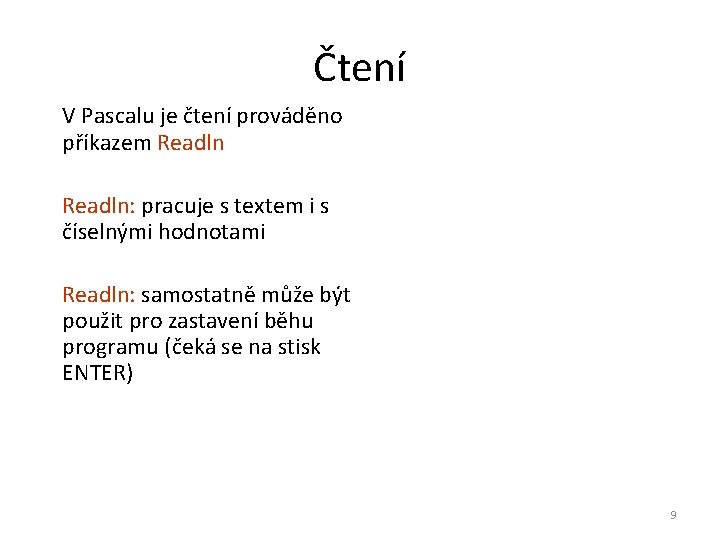 Čtení

V Pascalu je čtení prováděno příkazem Readln

Readln: pracuje s textem i s číselnými hodnotami

Readln: samostatně může být použit pro zastavení běhu programu (čeká se na stisk ENTER)

9